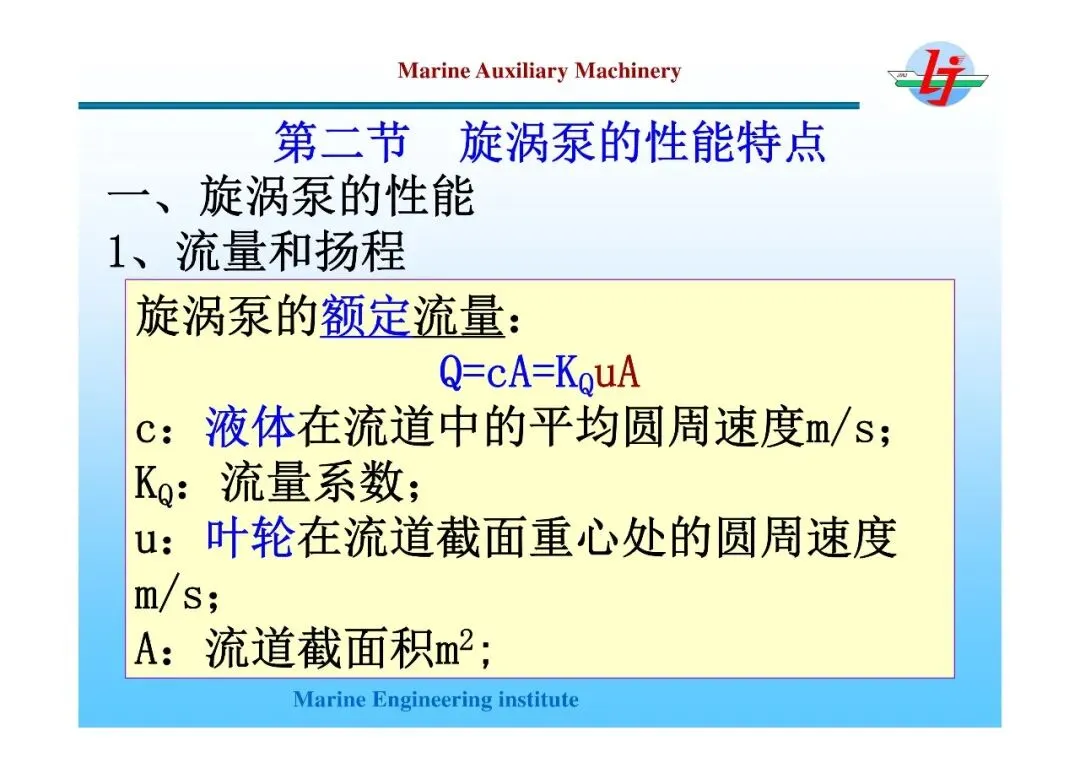 Marine Auxiliary Machinery

第二节 旋涡泵的性能特点

一、旋涡泵的性能

1、流量和扬程

旋涡泵的额定流量：

$Q=cA=K_QuA$

c：液体在流道中的平均圆周速度m/s；

$K_Q$：流量系数；

u：叶轮在流道截面重心处的圆周速度m/s；

A：流道截面积$m^2$；

Marine Engineering institute